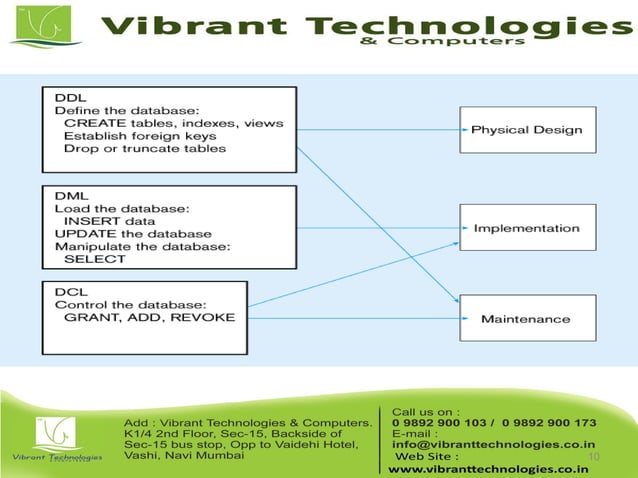 Vibrant Technologies
& Computers

DDL
Define the database:
CREATE tables, indexes, views
Establish foreign keys
Drop or truncate tables

DML
Load the database:
INSERT data
UPDATE the database
Manipulate the database:
SELECT

DCL
Control the database:
GRANT, ADD, REVOKE

Physical Design

Implementation

Maintenance

Vibrant Technologies

Add : Vibrant Technologies & Computers. K1/4 2nd Floor, Sec-15, Backside of Sec-15 bus stop, Opp to Vaidehi Hotel, Vashi, Navi Mumbai

Call us on :
0 9892 900 103 / 0 9892 900 173
E-mail :
info@vibranttechnologies.co.in
Web Site :
www.vibranttechnologies.co.in

10